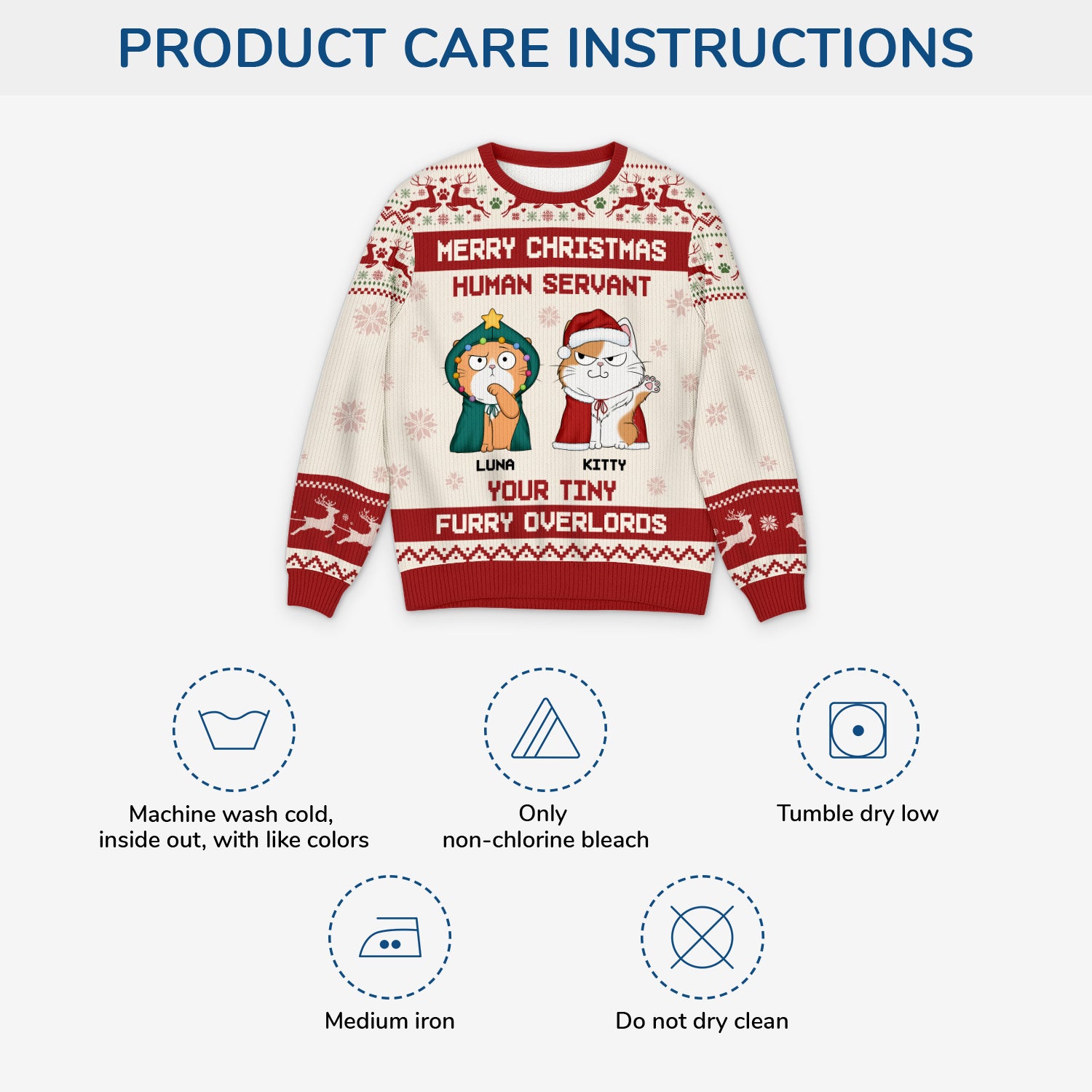 PRODUCT CARE INSTRUCTIONS

MERRY CHRISTMAS
HUMAN SERVANT

LUNA
KITTY

YOUR TINY
FURRY OVERLORDS

Machine wash cold, inside out, with like colors

Only non-chlorine bleach

Tumble dry low

Medium iron

Do not dry clean